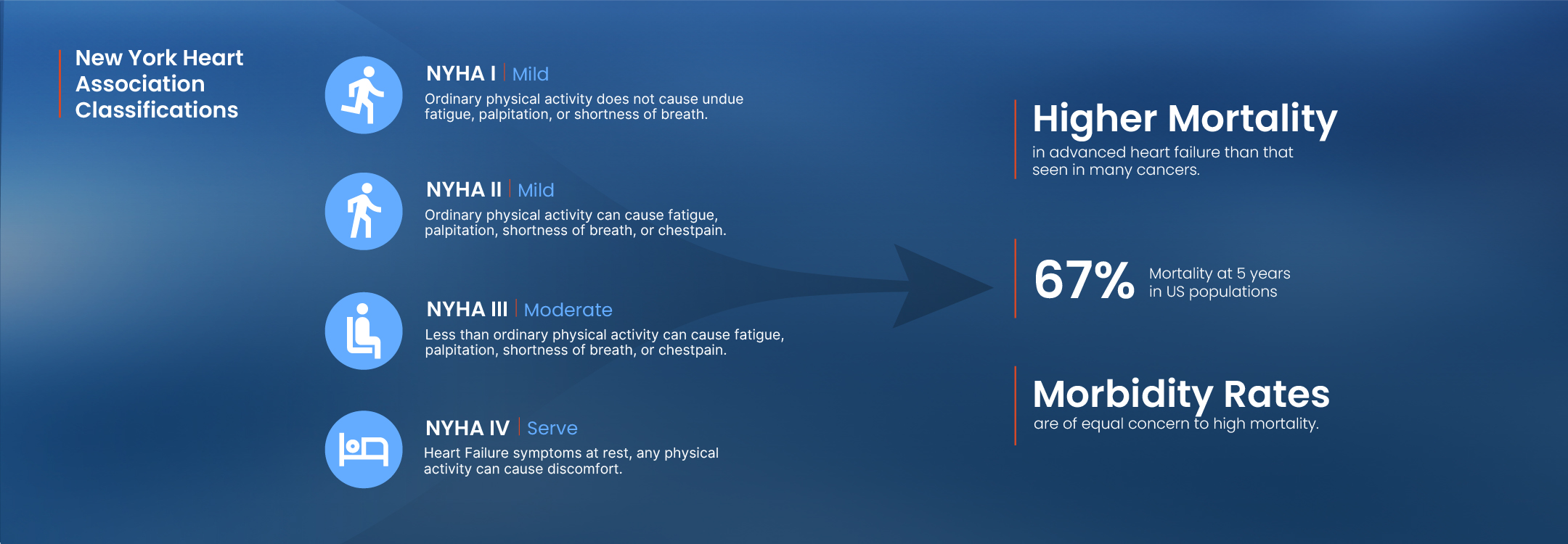 New York Heart Association Classifications

NYHA I | Mild
Ordinary physical activity does not cause undue fatigue, palpitation, or shortness of breath.

NYHA II | Mild
Ordinary physical activity can cause fatigue, palpitation, shortness of breath, or chestpain.

NYHA III | Moderate
Less than ordinary physical activity can cause fatigue, palpitation, shortness of breath, or chestpain.

NYHA IV | Serve
Heart Failure symptoms at rest, any physical activity can cause discomfort.

Higher Mortality
in advanced heart failure than that seen in many cancers.

67% Mortality at 5 years in US populations

Morbidity Rates
are of equal concern to high mortality.